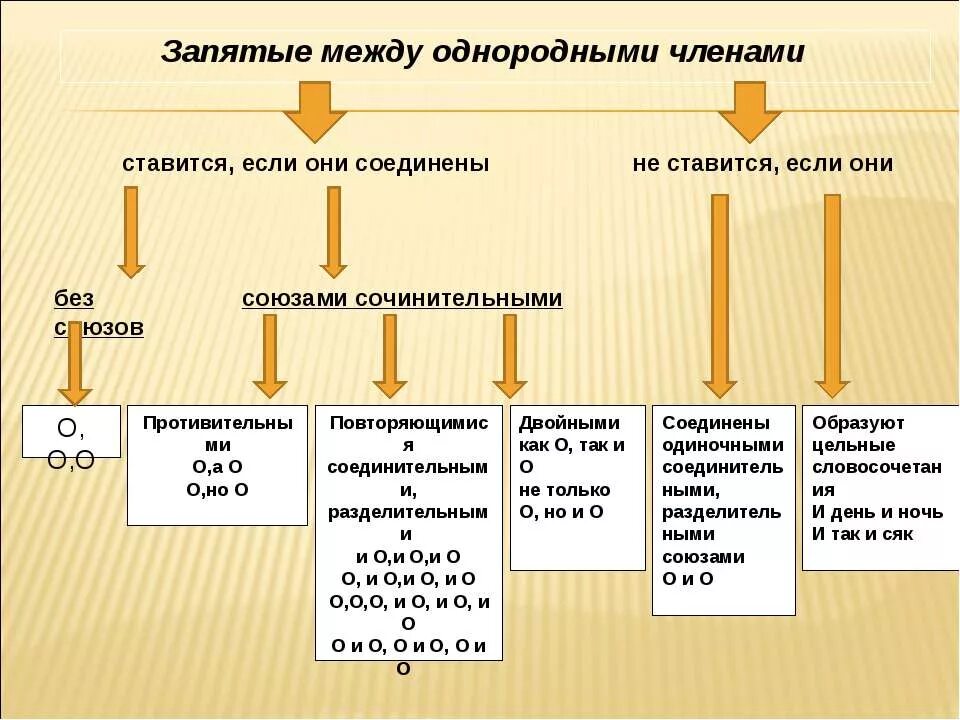 Запятые между однородными членами

ставится, если они соединены

не ставится, если они

без союзов

союзами сочинительными

О, О,О

Противительными
О,а О
О,но О

Повторяющимися соединительными, разделительными
и О,и О,и О
О, и О,и О, и О
О,О,О, и О, и О, и О
О и О, О и О, О и О

Двойными
как О, так и О
не только О, но и О

Соединены одиночными соединительными, разделительными союзами
О и О

Образуют цельные словосочетания
И день и ночь
И так и сяк